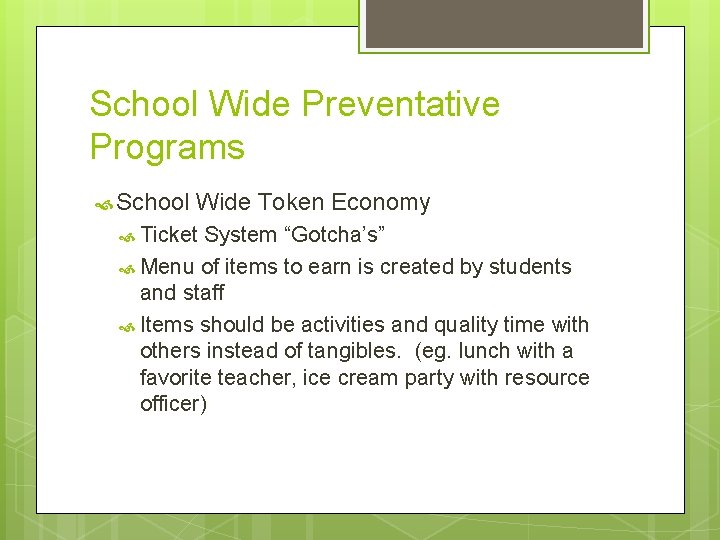 School Wide Preventative Programs

School Wide Token Economy

Ticket System “Gotcha’s”

Menu of items to earn is created by students and staff

Items should be activities and quality time with others instead of tangibles. (eg. lunch with a favorite teacher, ice cream party with resource officer)